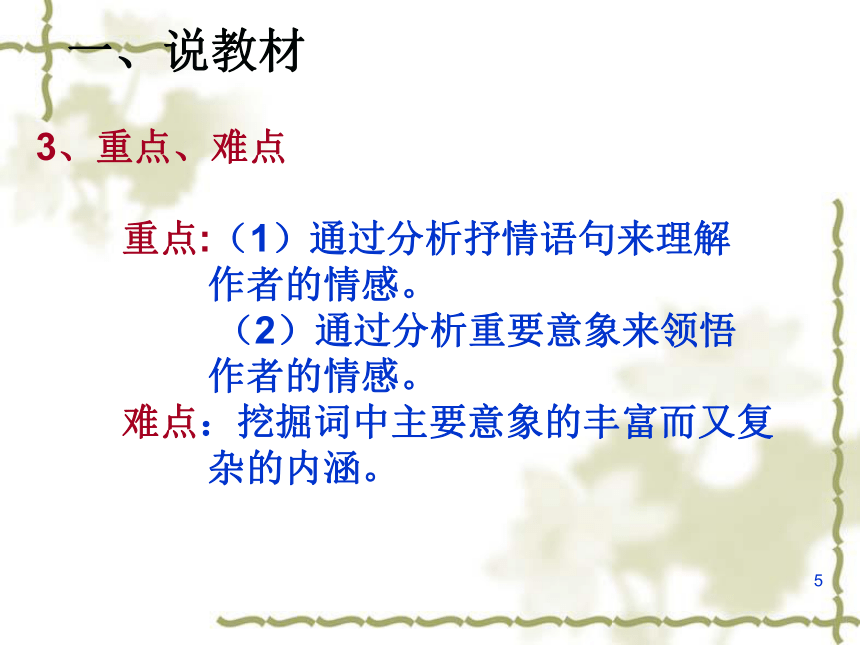 一、说教材

3、重点、难点

重点:（1）通过分析抒情语句来理解作者的情感。
（2）通过分析重要意象来领悟作者的情感。
难点：挖掘词中主要意象的丰富而又复杂的内涵。

5